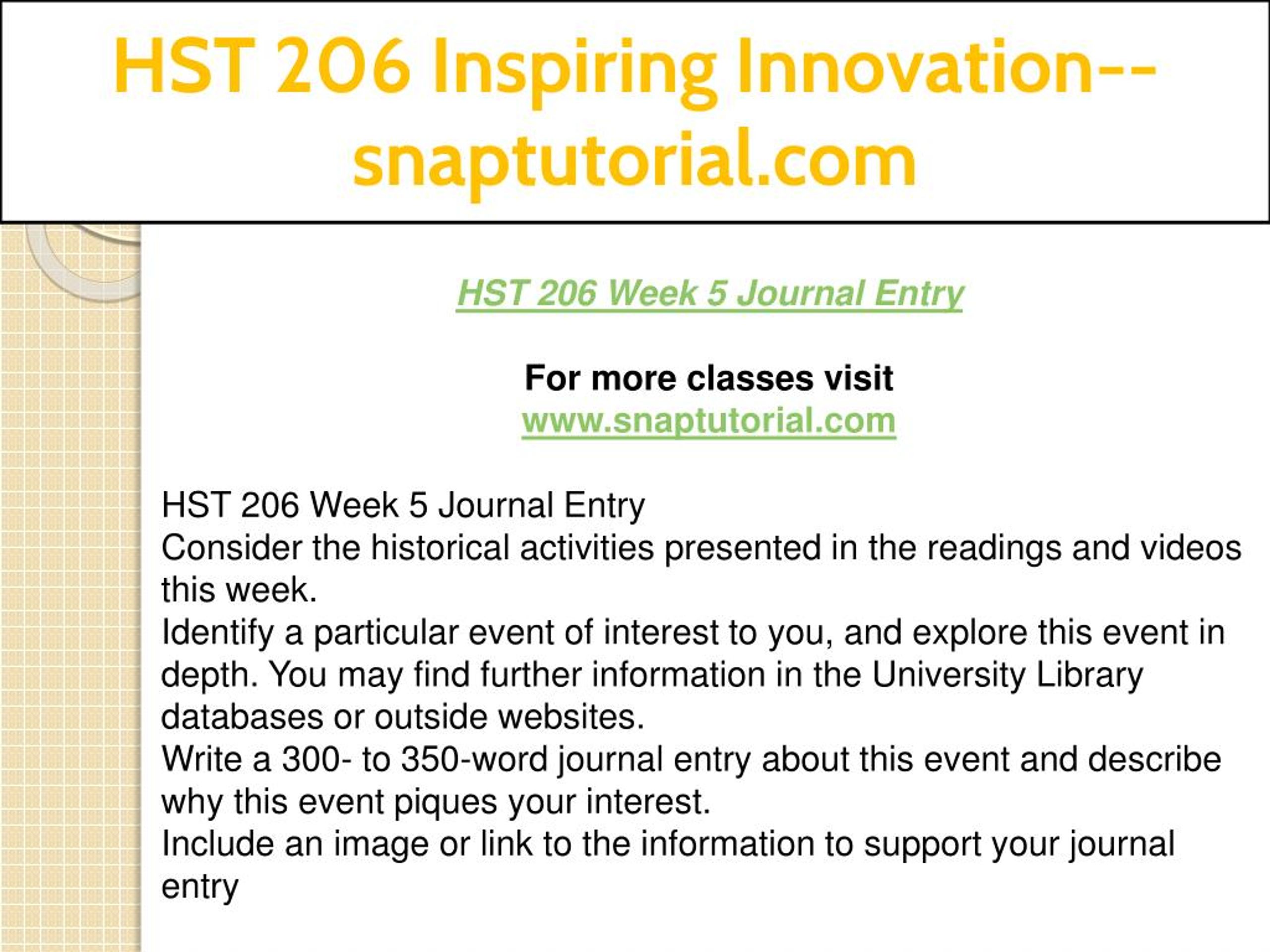 HST 206 Inspiring Innovation--snaptutorial.com

HST 206 Week 5 Journal Entry

For more classes visit
www.snaptutorial.com

HST 206 Week 5 Journal Entry
Consider the historical activities presented in the readings and videos this week.
Identify a particular event of interest to you, and explore this event in depth. You may find further information in the University Library databases or outside websites.
Write a 300- to 350-word journal entry about this event and describe why this event piques your interest.
Include an image or link to the information to support your journal entry